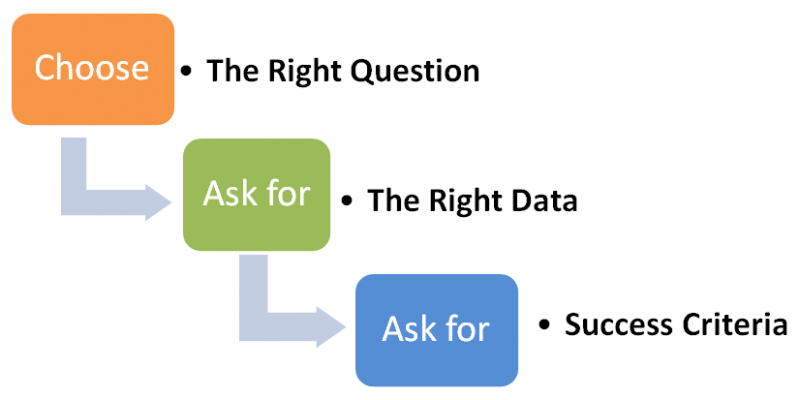 Choose

• The Right Question

Ask for

• The Right Data

Ask for

• Success Criteria